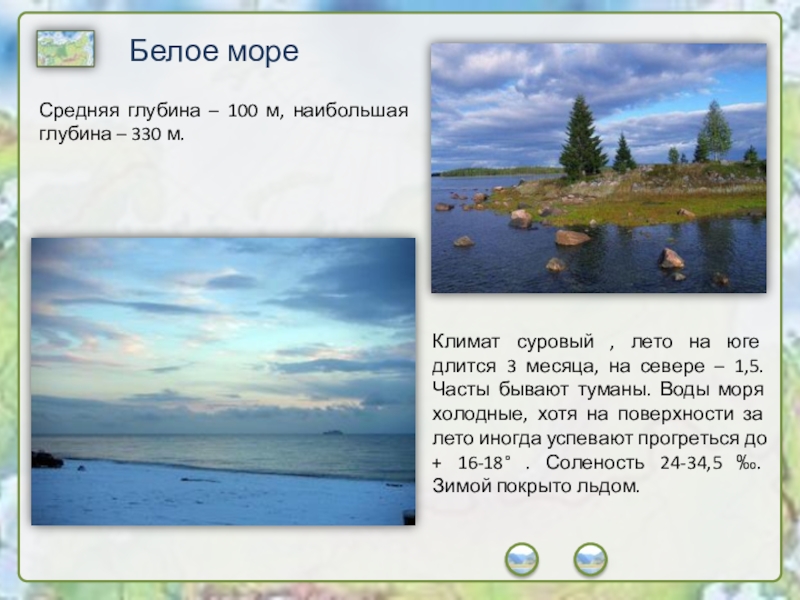 Белое море

Средняя глубина – 100 м, наибольшая глубина – 330 м.

Климат суровый , лето на юге длится 3 месяца, на севере – 1,5. Часты бывают туманы. Воды моря холодные, хотя на поверхности за лето иногда успевают прогреться до + 16-18° . Соленость 24-34,5 ‰. Зимой покрыто льдом.